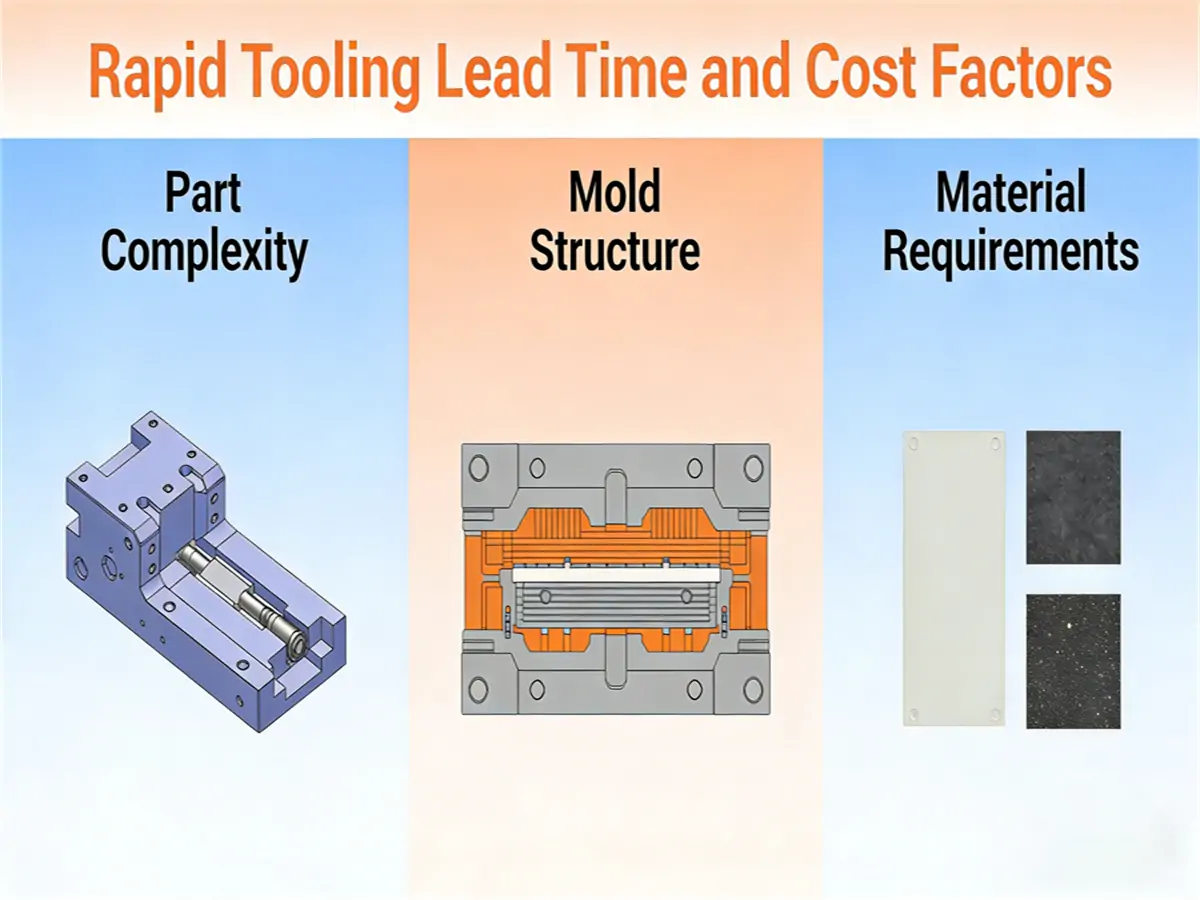 Rapid Tooling Lead Time and Cost Factors

Part Complexity

Mold Structure

Material Requirements